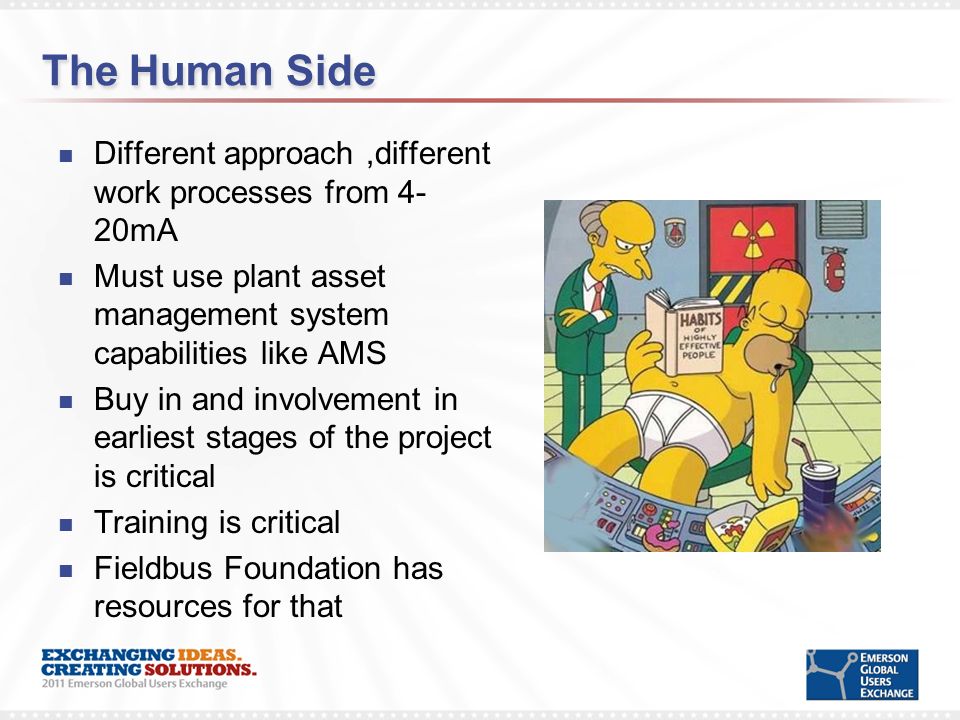 The Human Side

- Different approach ,different work processes from 4-20mA
- Must use plant asset management system capabilities like AMS
- Buy in and involvement in earliest stages of the project is critical
- Training is critical
- Fieldbus Foundation has resources for that

HABITS OF HIGHLY EFFECTIVE PEOPLE

EXCHANGING IDEAS. CREATING SOLUTIONS.
2011 Emerson Global Users Exchange

EMERSON GLOBAL USERS EXCHANGE